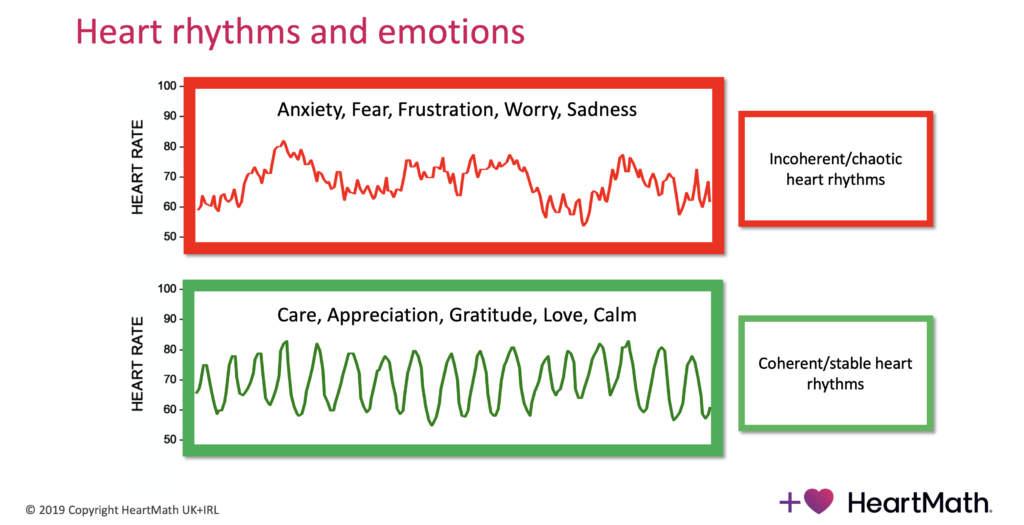 Heart rhythms and emotions

HEART RATE

100
90
80
70
60
50

Anxiety, Fear, Frustration, Worry, Sadness

Incoherent/chaotic heart rhythms

HEART RATE

100
90
80
70
60
50

Care, Appreciation, Gratitude, Love, Calm

Coherent/stable heart rhythms

© 2019 Copyright HeartMath UK+IRL

HeartMath.